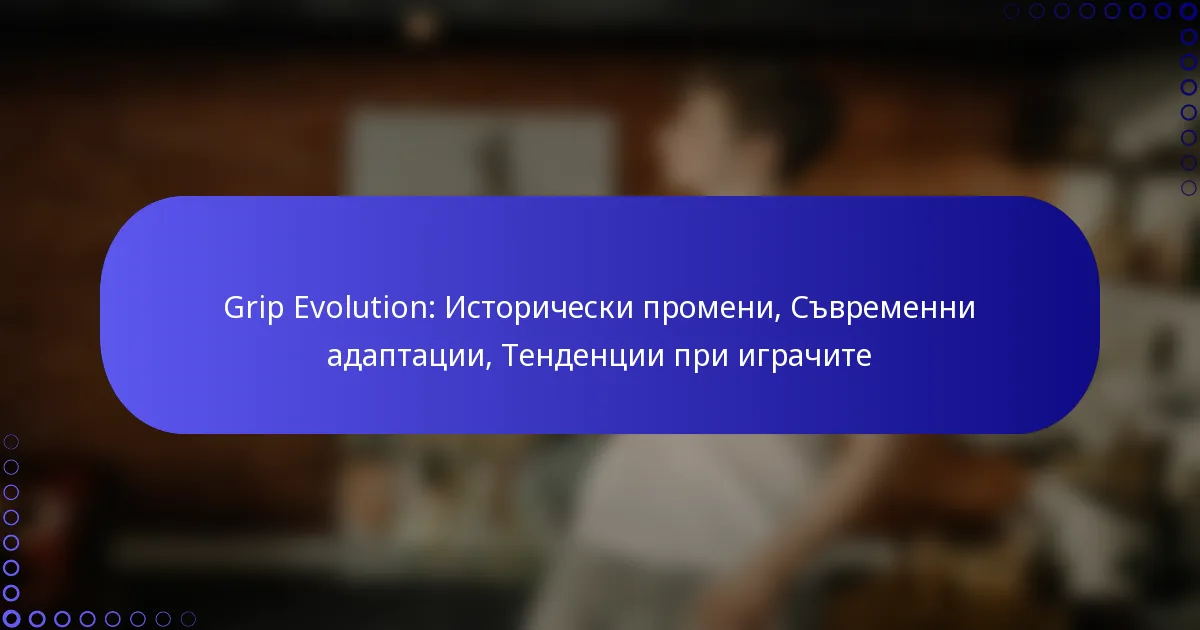 Grip Evolution: Исторически промени, Съвременни адаптации, Тенденции при играчите